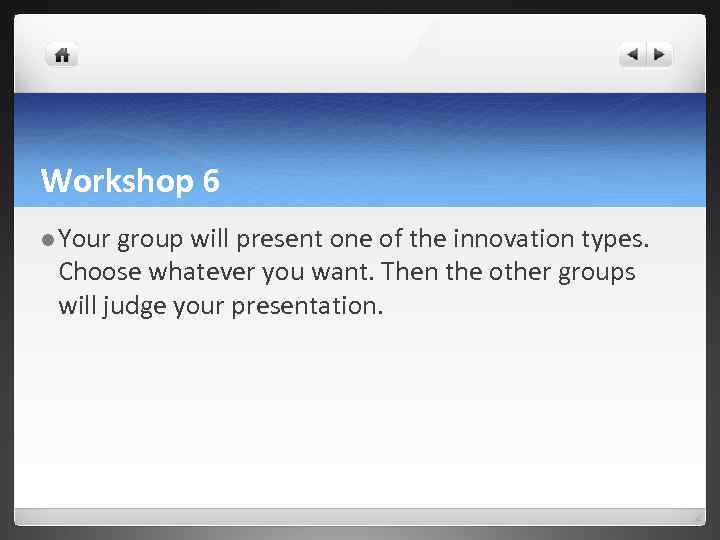 Workshop 6

Your group will present one of the innovation types. Choose whatever you want. Then the other groups will judge your presentation.